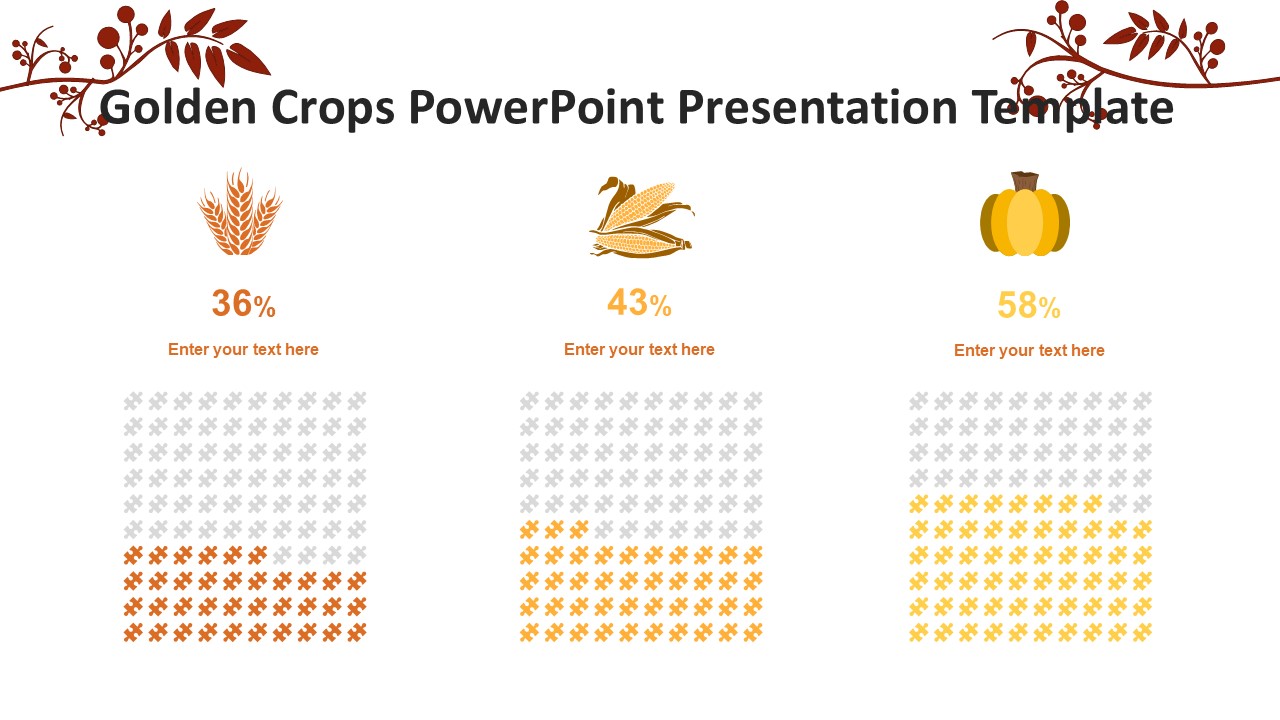 Golden Crops PowerPoint Presentation Template

36%

Enter your text here

43%

Enter your text here

58%

Enter your text here